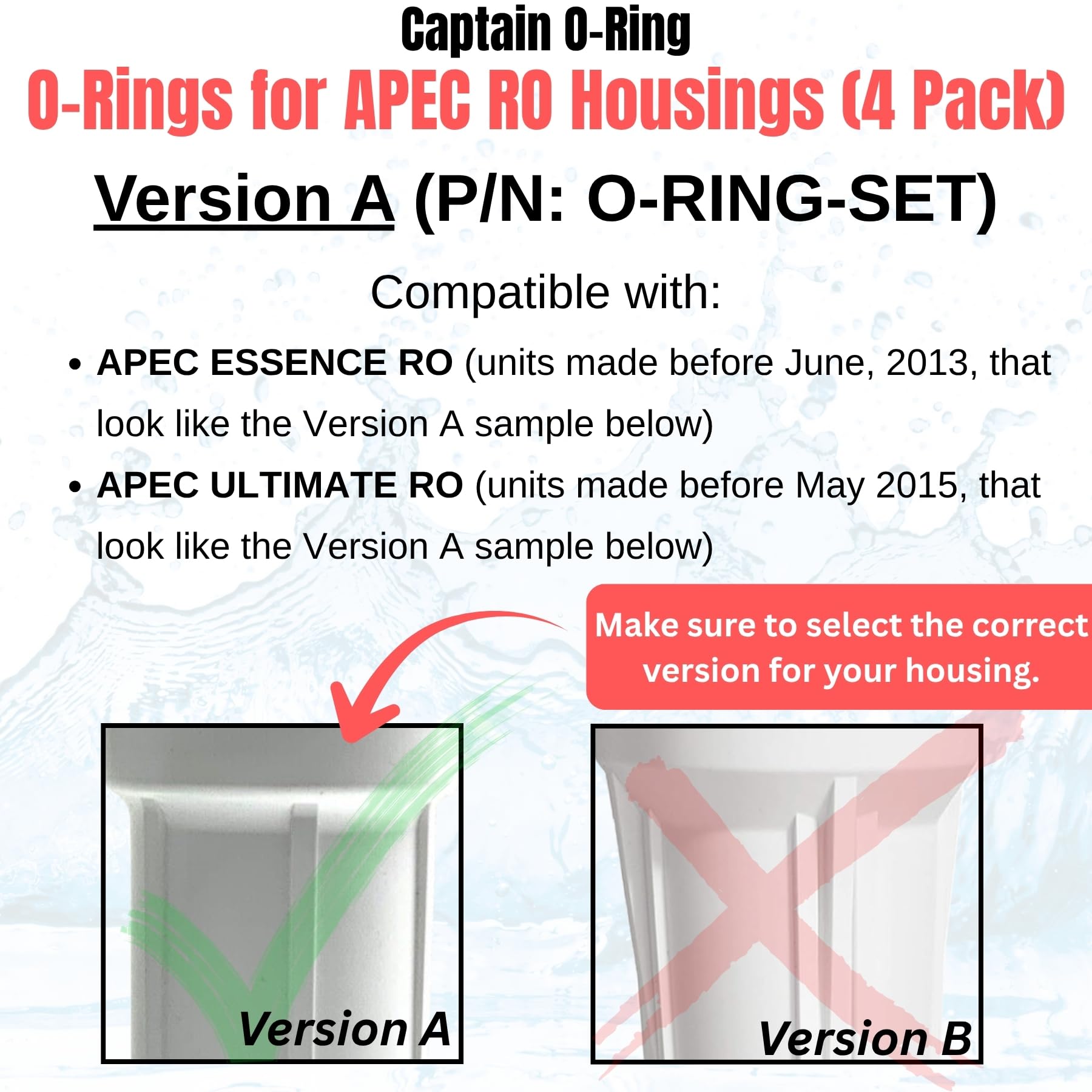 Captain O-Ring
O-Rings for APEC RO Housings (4 Pack)

Version A (P/N: O-RING-SET)

Compatible with:

• APEC ESSENCE RO (units made before June, 2013, that look like the Version A sample below)
• APEC ULTIMATE RO (units made before May 2015, that look like the Version A sample below)

Make sure to select the correct version for your housing.

Version A

Version B